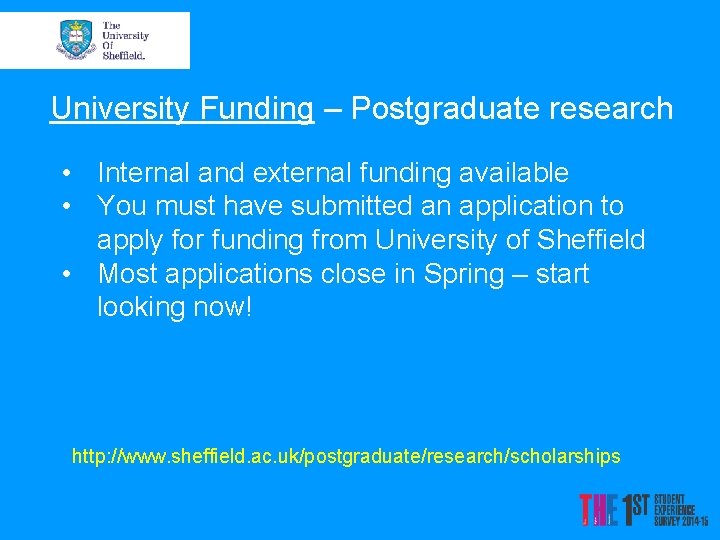 The University Of Sheffield.

University Funding – Postgraduate research

• Internal and external funding available
• You must have submitted an application to apply for funding from University of Sheffield
• Most applications close in Spring – start looking now!

http://www.sheffield.ac.uk/postgraduate/research/scholarships

THE 1ST STUDENT EXPERIENCE SURVEY 2014-15